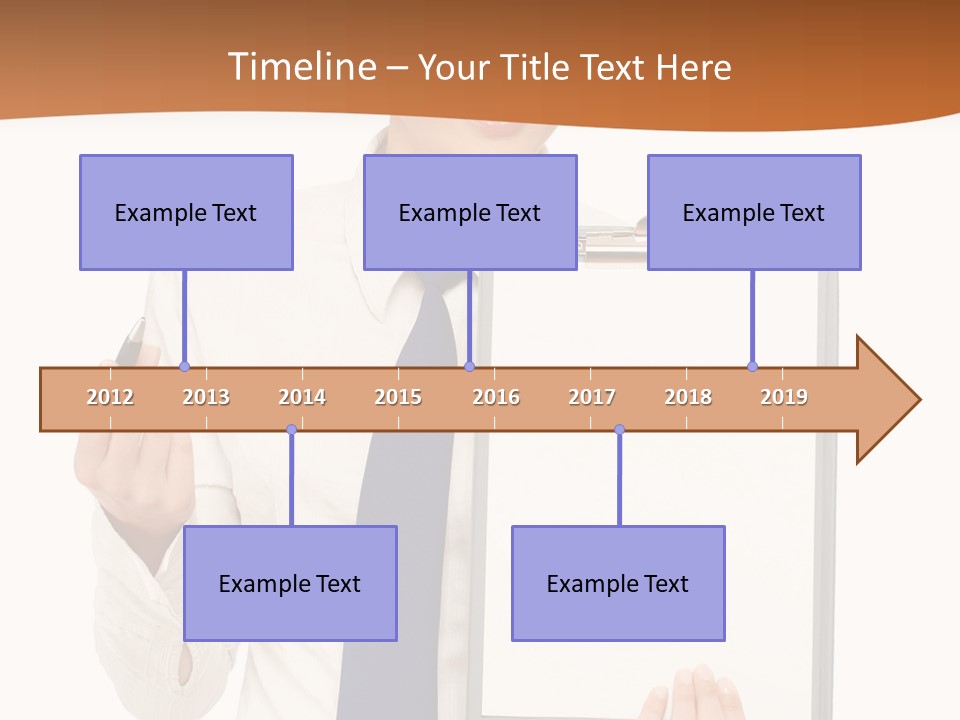 Timeline – Your Title Text Here

Example Text

Example Text

Example Text

2012 2013 2014 2015 2016 2017 2018 2019

Example Text

Example Text